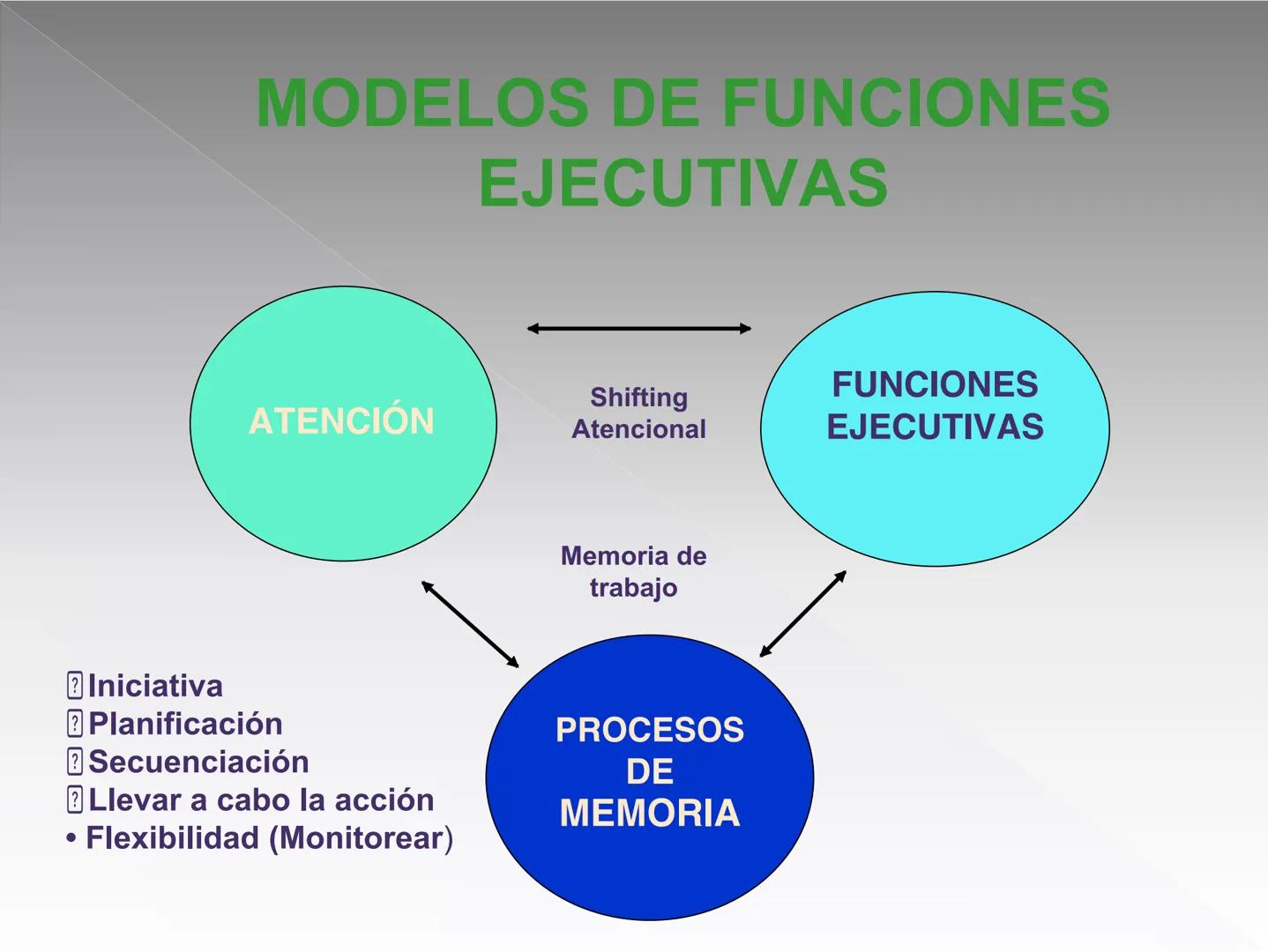 MODELOS DE FUNCIONES EJECUTIVAS

ATENCIÓN

Shifting Atencional

FUNCIONES EJECUTIVAS

Memoria de trabajo

PROCESOS DE MEMORIA

Iniciativa
Planificación
Secuenciación
Llevar a cabo la acción
• Flexibilidad (Monitorear)